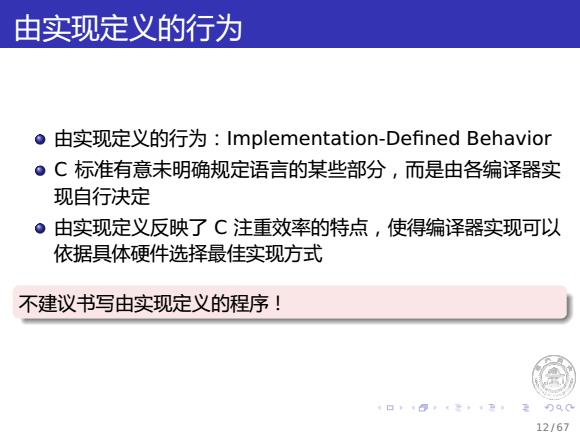 由实现定义的行为

由实现定义的行为：Implementation-Defined Behavior

C 标准有意未明确规定语言的某些部分，而是由各编译器实现自行决定

由实现定义反映了 C 注重效率的特点，使得编译器实现可以依据具体硬件选择最佳实现方式

不建议书写由实现定义的程序！

12/67